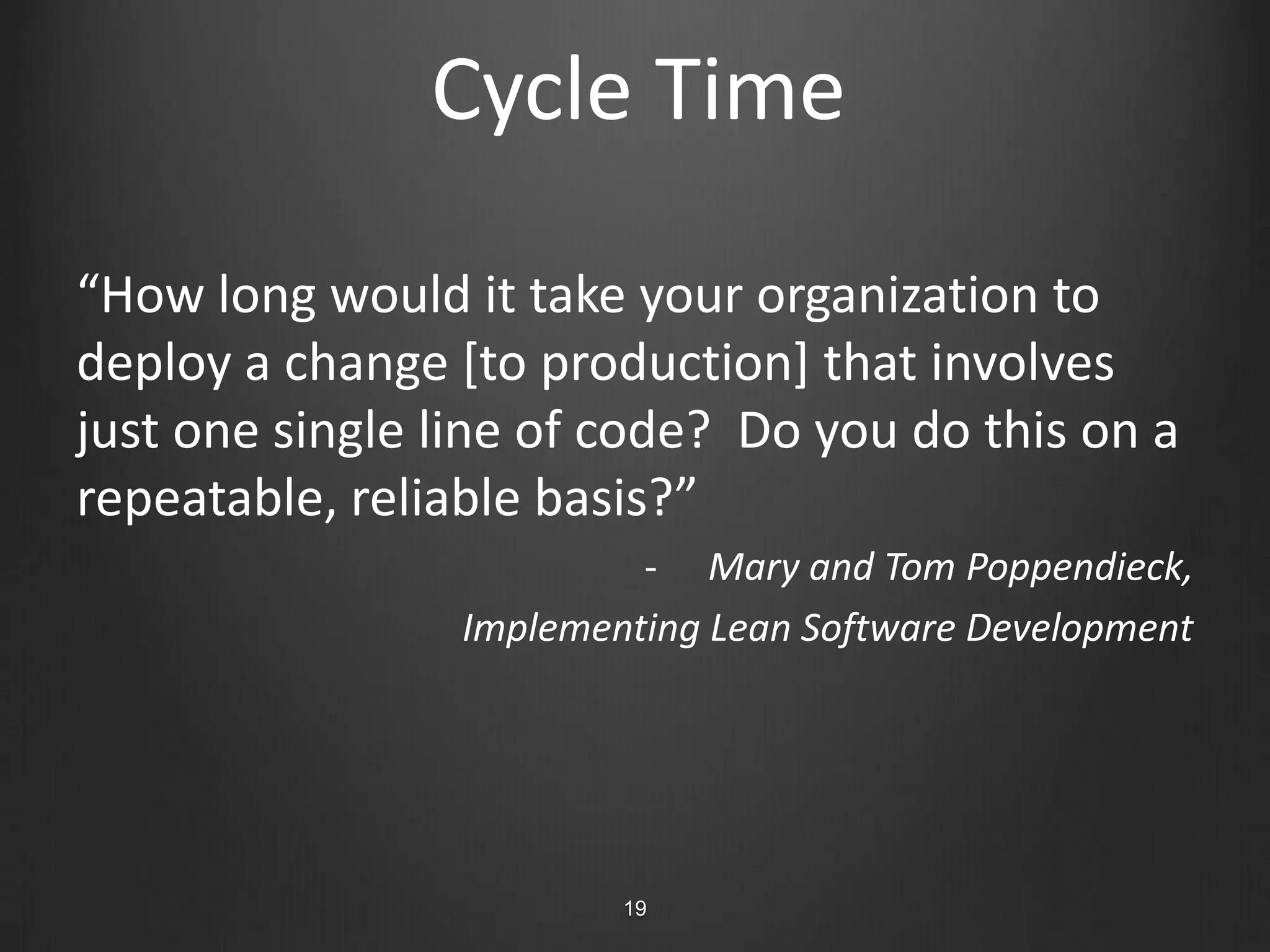 Cycle Time

“How long would it take your organization to deploy a change [to production] that involves just one single line of code?  Do you do this on a repeatable, reliable basis?”

- Mary and Tom Poppendieck,

Implementing Lean Software Development

19